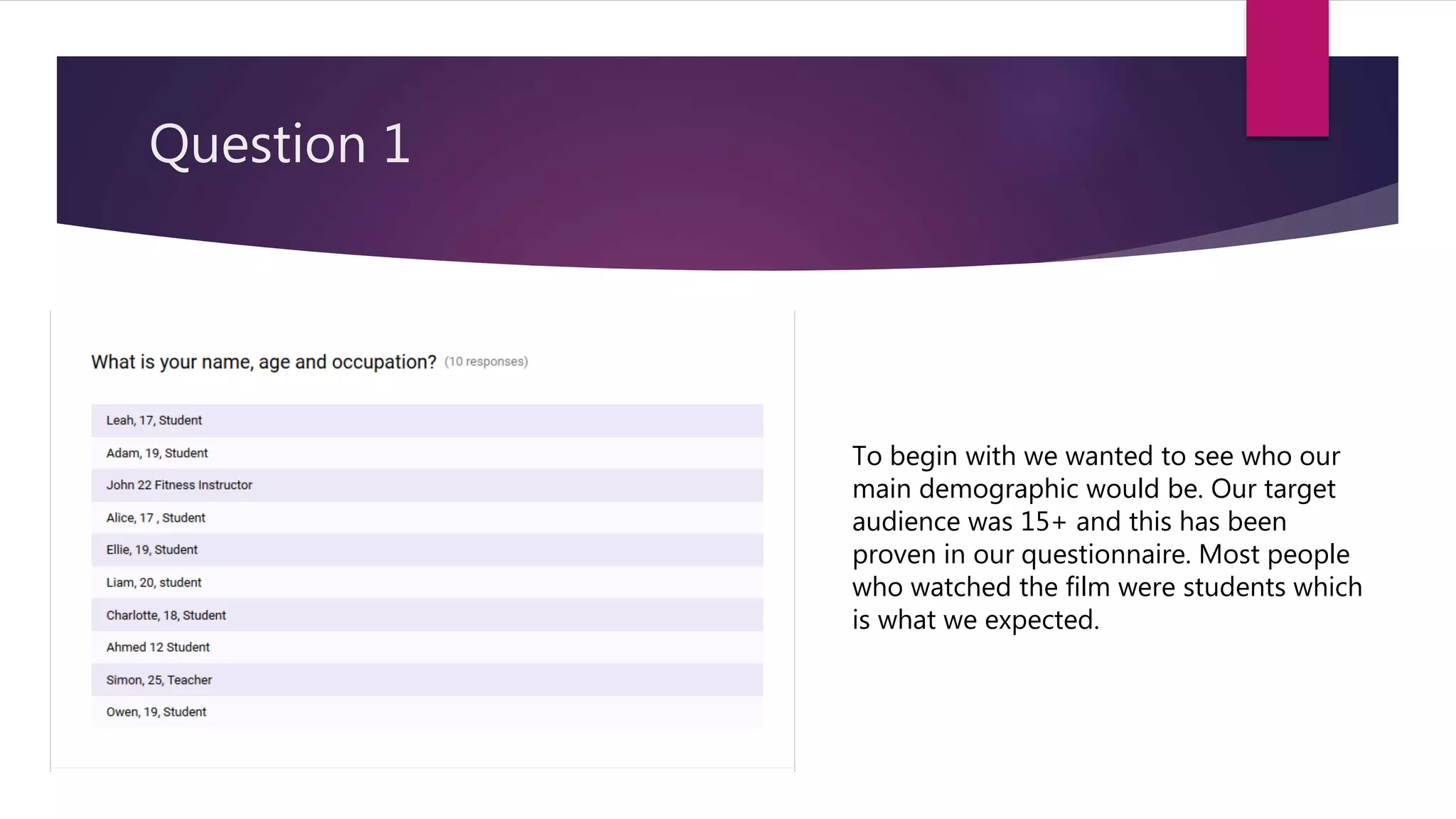 Question 1

What is your name, age and occupation? (10 responses)

Leah, 17, Student

Adam, 19, Student

John 22 Fitness Instructor

Alice, 17 , Student

Ellie, 19, Student

Liam, 20, student

Charlotte, 18, Student

Ahmed 12 Student

Simon, 25, Teacher

Owen, 19, Student

To begin with we wanted to see who our main demographic would be. Our target audience was 15+ and this has been proven in our questionnaire. Most people who watched the film were students which is what we expected.